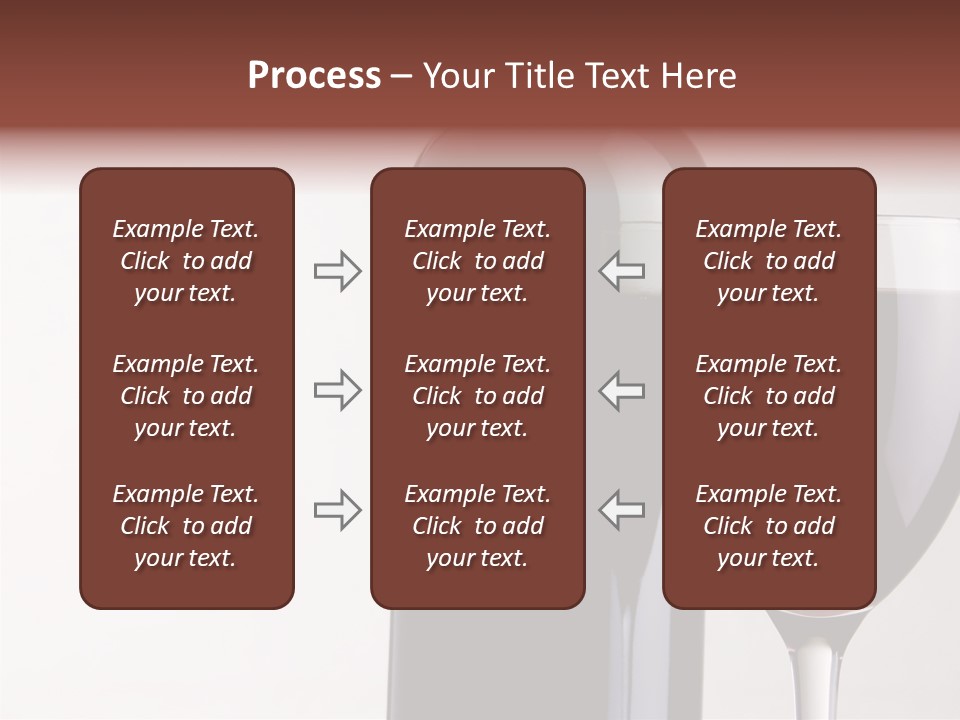 Process – Your Title Text Here

Example Text. Click to add your text.

Example Text. Click to add your text.

Example Text. Click to add your text.

Example Text. Click to add your text.

Example Text. Click to add your text.

Example Text. Click to add your text.

Example Text. Click to add your text.

Example Text. Click to add your text.

Example Text. Click to add your text.